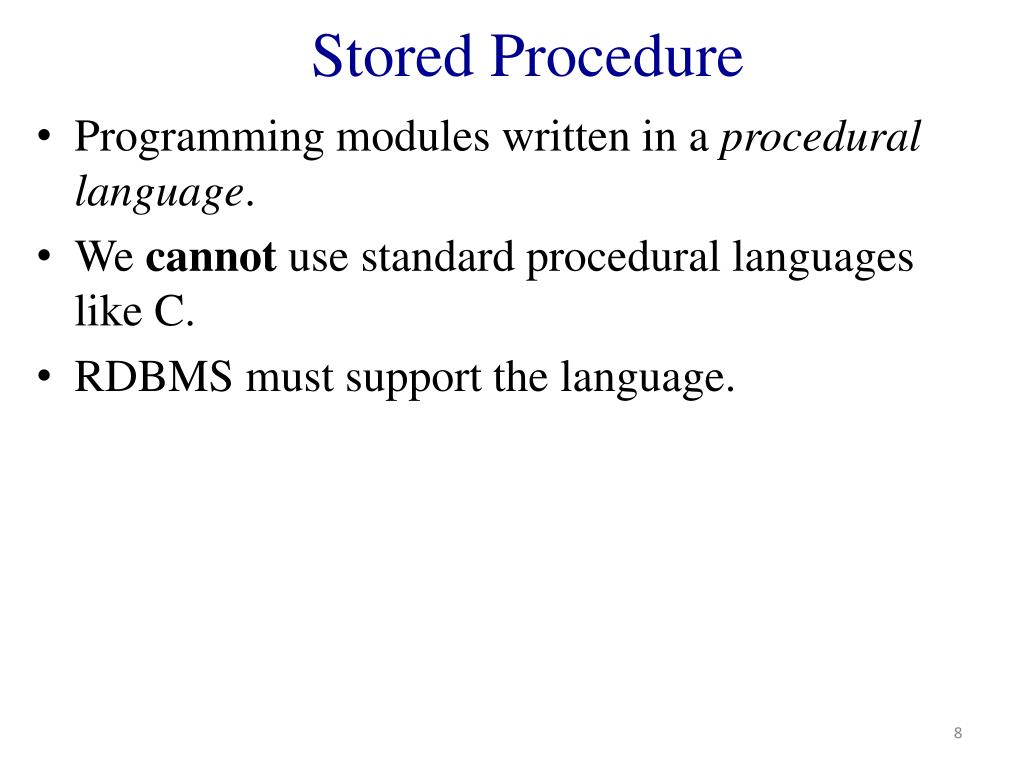 Stored Procedure

• Programming modules written in a procedural language.
• We cannot use standard procedural languages like C.
• RDBMS must support the language.

8